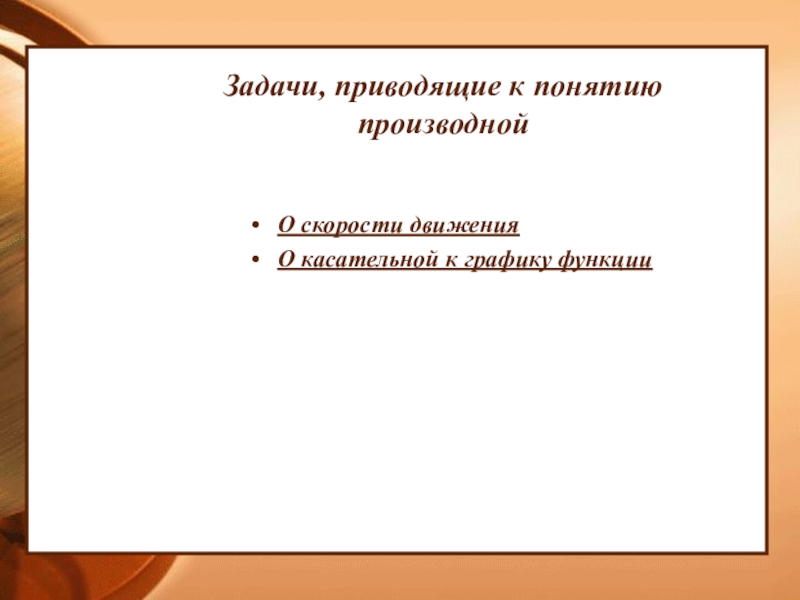 Задачи, приводящие к понятию производной

• О скорости движения
• О касательной к графику функции